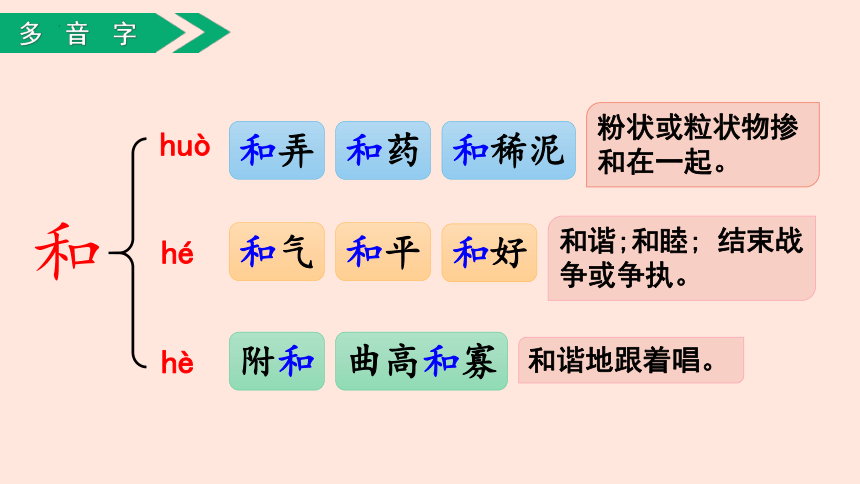 多音字

和

huò 和弄 和药 和稀泥 粉状或粒状物掺和在一起。

hé 和气 和平 和好 和谐;和睦; 结束战争或争执。

hè 附和 曲高和寡 和谐地跟着唱。